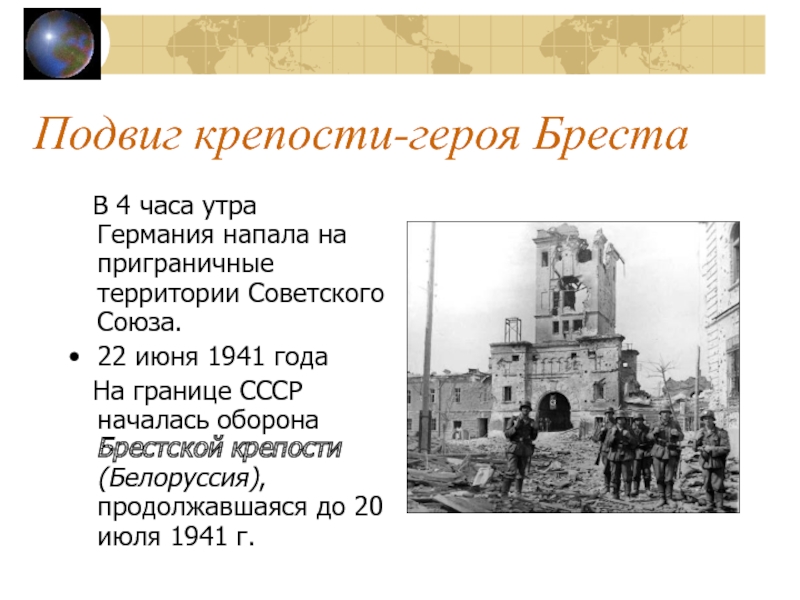 Подвиг крепости-героя Бреста

В 4 часа утра Германия напала на приграничные территории Советского Союза.

• 22 июня 1941 года

На границе СССР началась оборона Брестской крепости (Белоруссия), продолжавшаяся до 20 июля 1941 г.